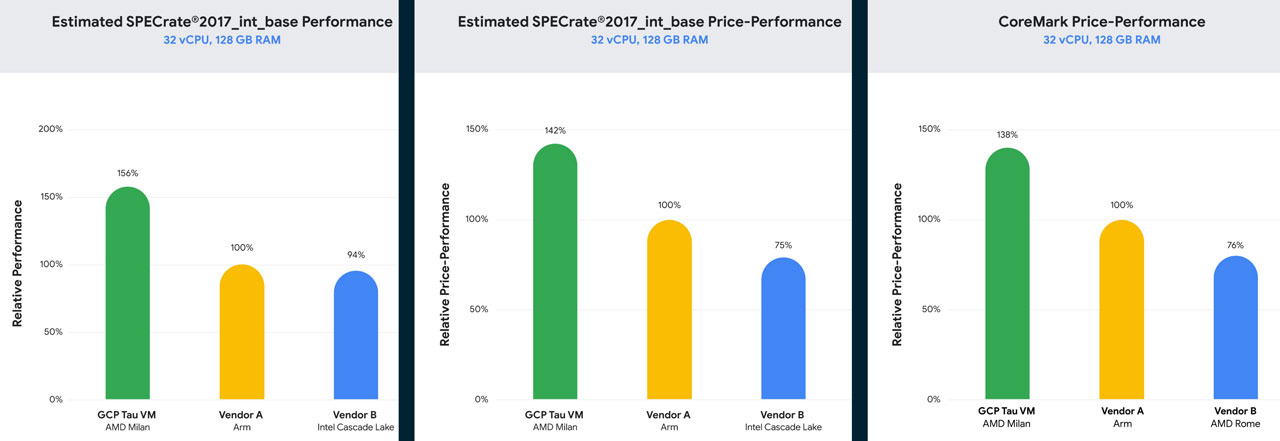 Estimated SPECrate®2017_int_base Performance
32 vCPU, 128 GB RAM

Relative Performance

200%
150%
100%
50%
0%

156%
100%
94%

GCP Tau VM
AMD Milan
Vendor A
Arm
Vendor B
Intel Cascade Lake

Estimated SPECrate®2017_int_base Price-Performance
32 vCPU, 128 GB RAM

Relative Price-Performance

150%
100%
50%
0%

142%
100%
75%

GCP Tau VM
AMD Milan
Vendor A
Arm
Vendor B
Intel Cascade Lake

CoreMark Price-Performance
32 vCPU, 128 GB RAM

Relative Price-Performance

150%
100%
50%
0%

138%
100%
76%

GCP Tau VM
AMD Milan
Vendor A
Arm
Vendor B
AMD Rome